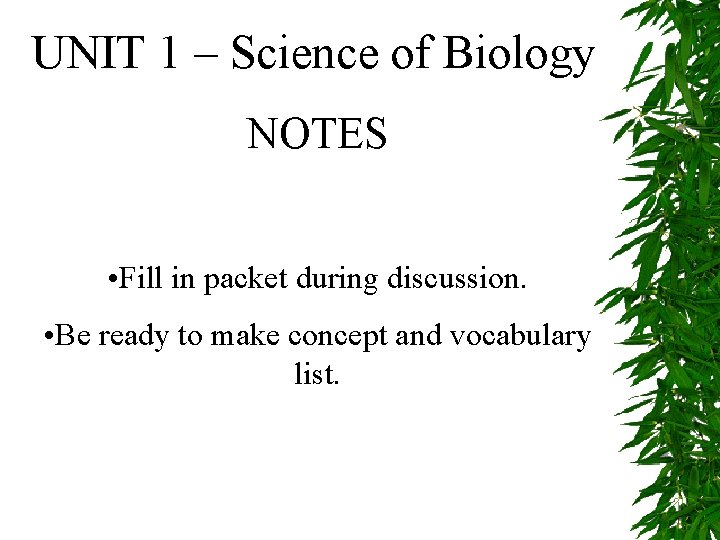 UNIT 1 – Science of Biology

NOTES

•Fill in packet during discussion.

•Be ready to make concept and vocabulary list.